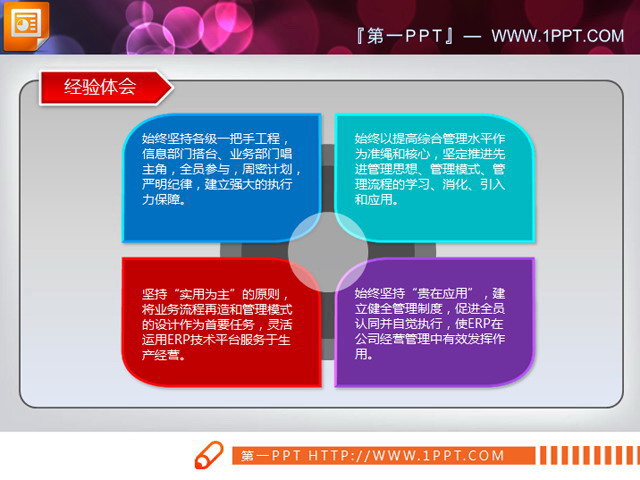 『第一PPT』— WWW.1PPT.COM

经验体会

始终坚持各级一把手工程，信息部门搭台、业务部门唱主角，全员参与，周密计划，严明纪律，建立强大的执行力保障。

始终以提高综合管理水平作为准绳和核心，坚定推进先进管理思想、管理模式、管理流程的学习、消化、引入和应用。

坚持“实用为主”的原则，将业务流程再造和管理模式的设计作为首要任务，灵活运用ERP技术平台服务于生产经营。

始终坚持“贵在应用”，建立健全管理制度，促进全员认同并自觉执行，使ERP在公司经营管理中有效发挥作用。

第一PPT HTTP://WWW.1PPT.COM